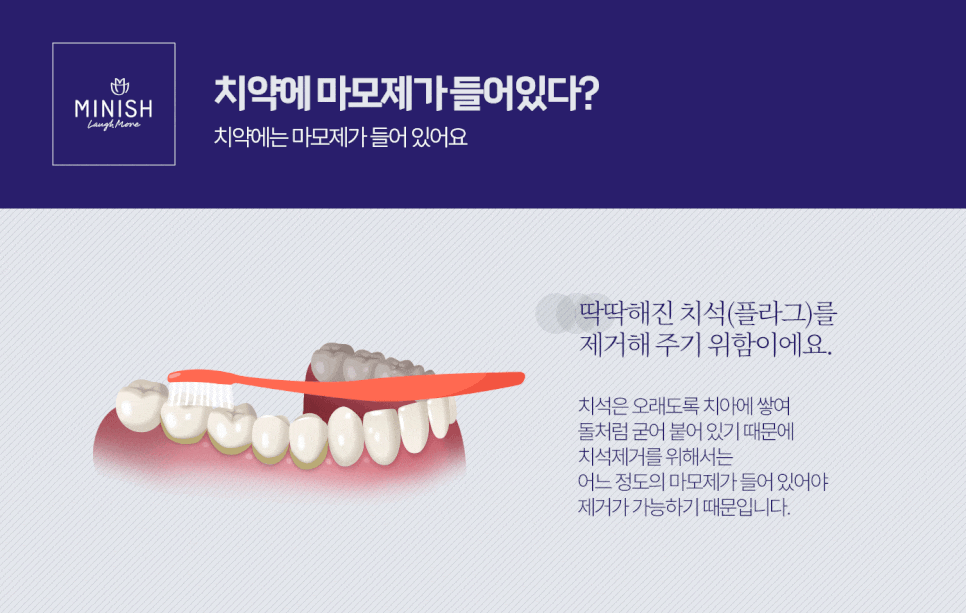 MINISH
Laugh More

치약에 마모제가 들어있다?
치약에는 마모제가 들어 있어요

딱딱해진 치석(플라그)를
제거해 주기 위함이에요.

치석은 오래도록 치아에 쌓여
돌처럼 굳어 붙어 있기 때문에
치석제거를 위해서는
어느 정도의 마모제가 들어 있어야
제거가 가능하기 때문입니다.